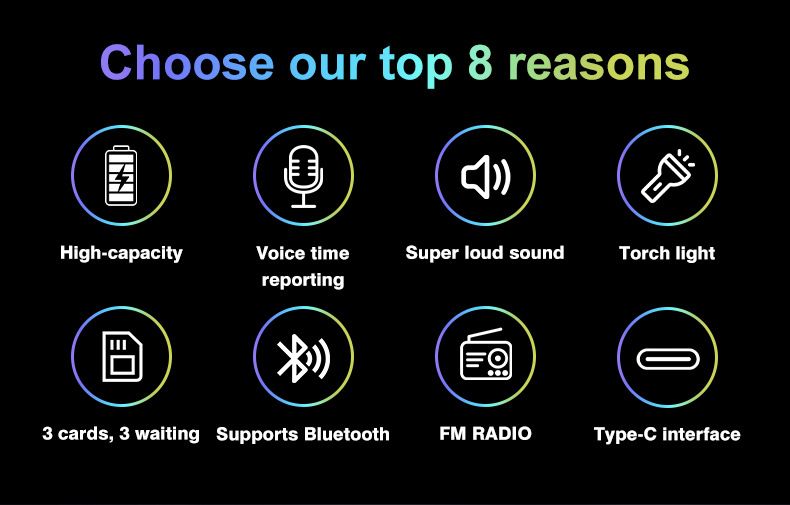 Choose our top 8 reasons

High-capacity

Voice time reporting

Super loud sound

Torch light

3 cards, 3 waiting

Supports Bluetooth

FM RADIO

Type-C interface